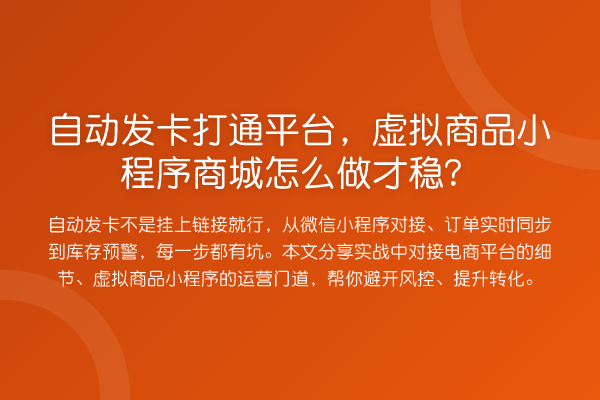 自动发卡打通平台，虚拟商品小程序商城怎么做才稳？

自动发卡不是挂上链接就行，从微信小程序对接、订单实时同步到库存预警，每一步都有坑。本文分享实战中对接电商平台的细节、虚拟商品小程序的运营门道，帮你避开风控、提升转化。